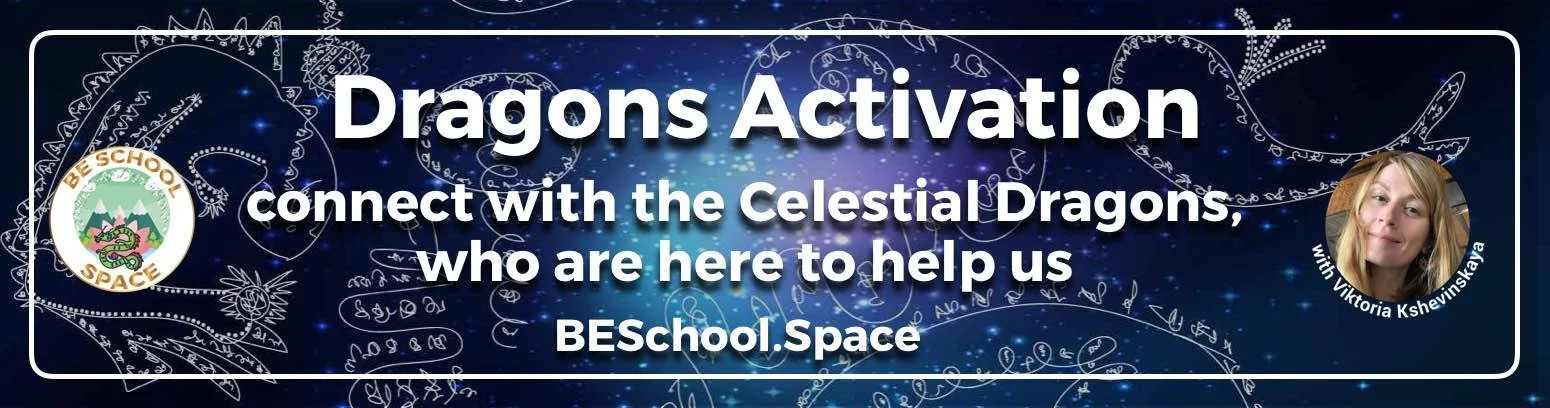 BE SCHOOL
SPACE

Dragons Activation

connect with the Celestial Dragons, who are here to help us

BESchool.Space

with Viktoria Kshevinskaya